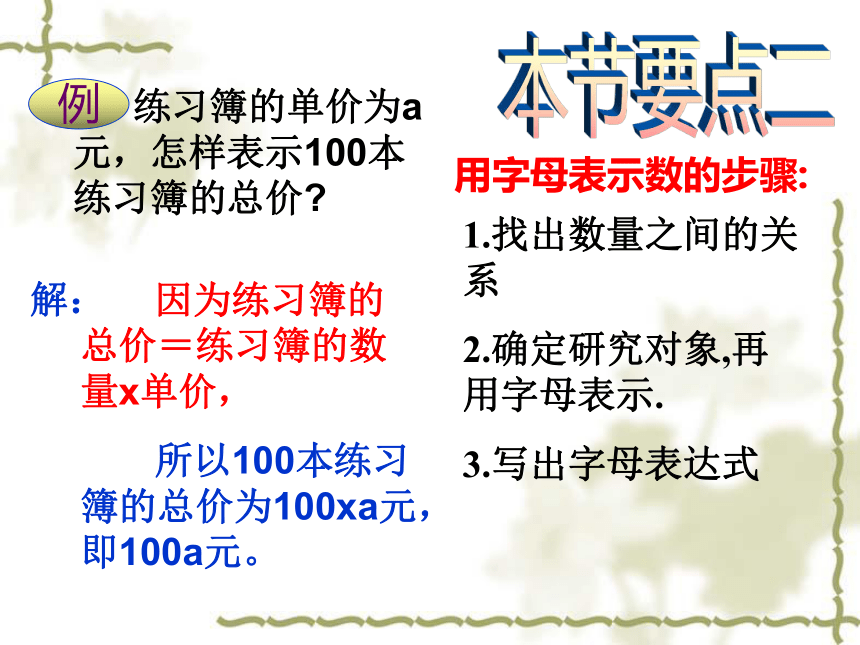 例 练习簿的单价为a元，怎样表示100本练习簿的总价？

解： 因为练习簿的总价＝练习簿的数量x单价，

所以100本练习簿的总价为100xa元，即100a元。

本节要点二

用字母表示数的步骤:

1.找出数量之间的关系

2.确定研究对象,再用字母表示.

3.写出字母表达式